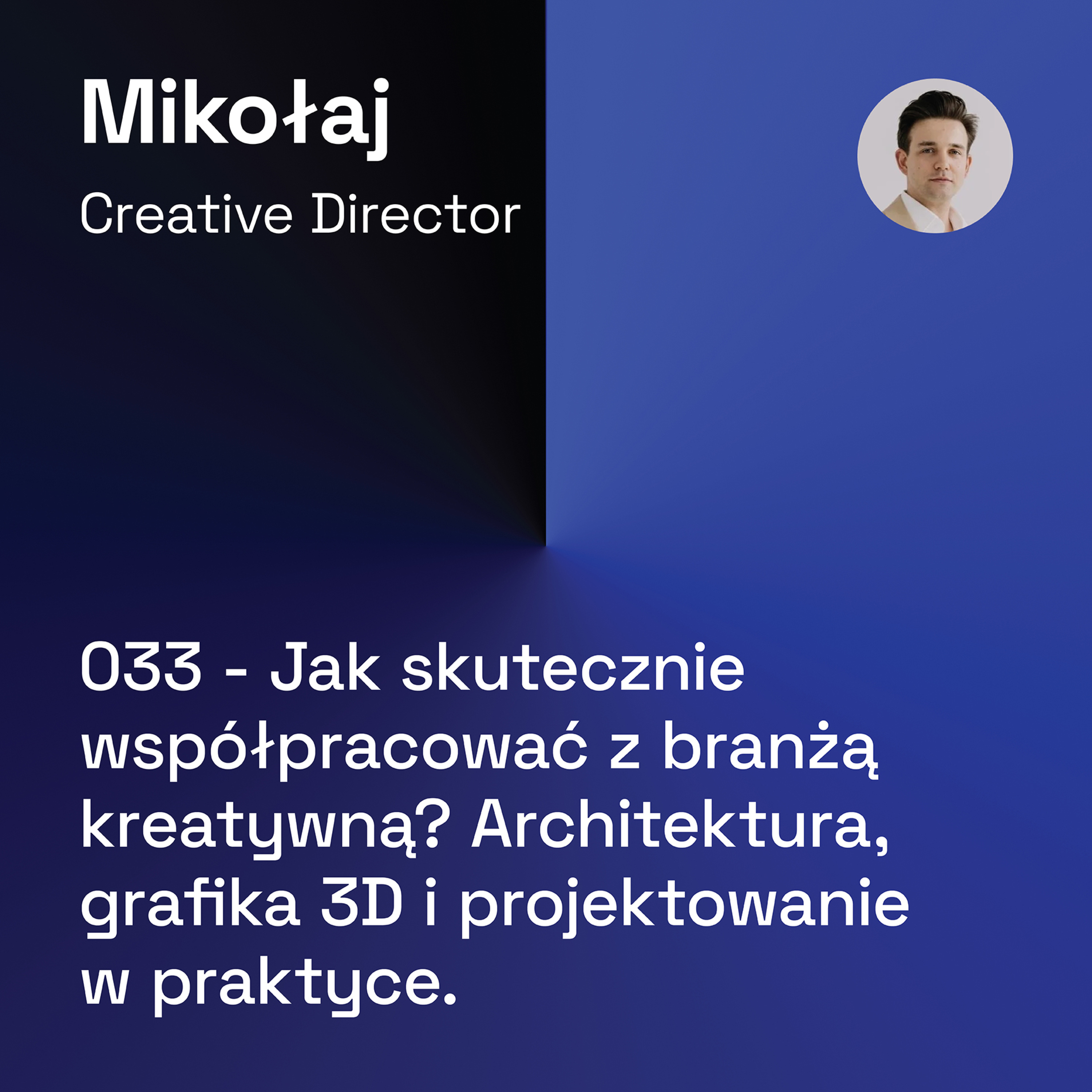 Mikołaj

Creative Director

033 - Jak skutecznie współpracować z branżą kreatywną? Architektura, grafika 3D i projektowanie w praktyce.